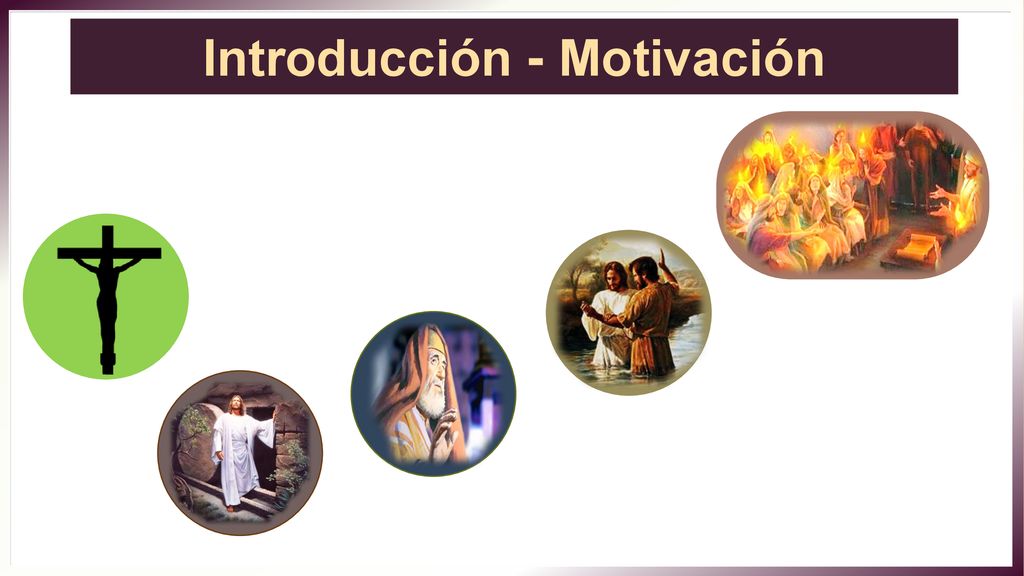 Introducción - Motivación